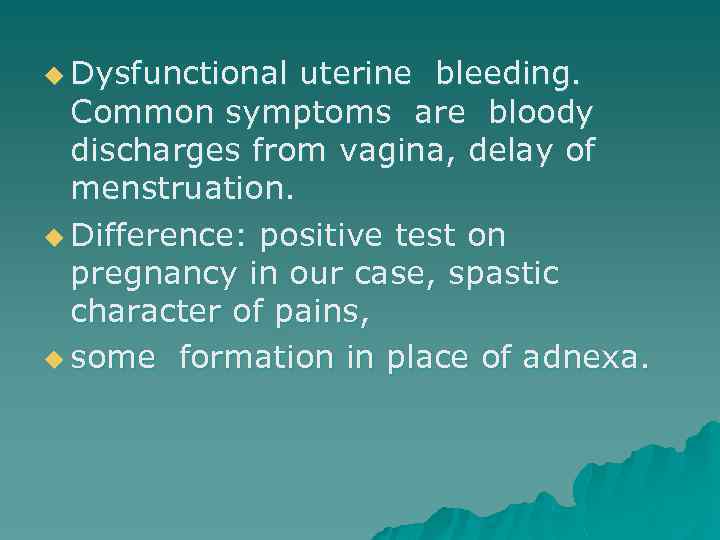 Dysfunctional uterine bleeding. Common symptoms are bloody discharges from vagina, delay of menstruation.

Difference: positive test on pregnancy in our case, spastic character of pains,

some formation in place of adnexa.